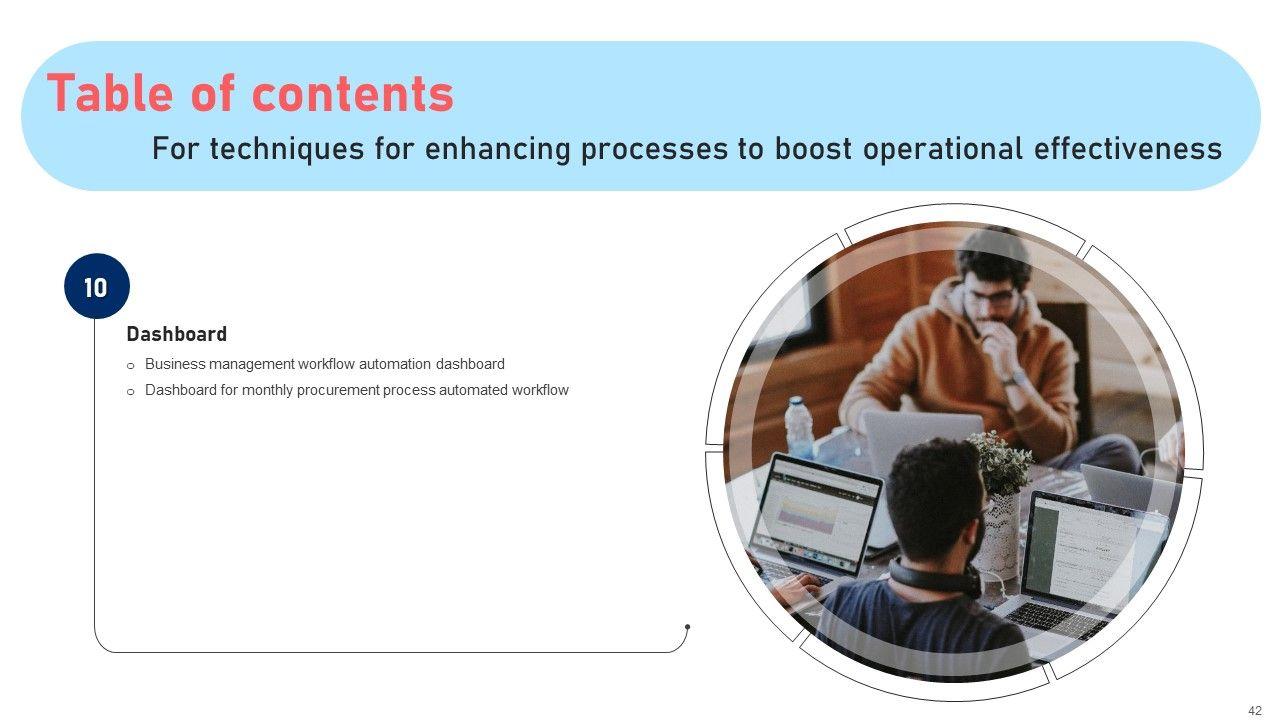 Table of contents

For techniques for enhancing processes to boost operational effectiveness

10

Dashboard

o Business management workflow automation dashboard

o Dashboard for monthly procurement process automated workflow

42